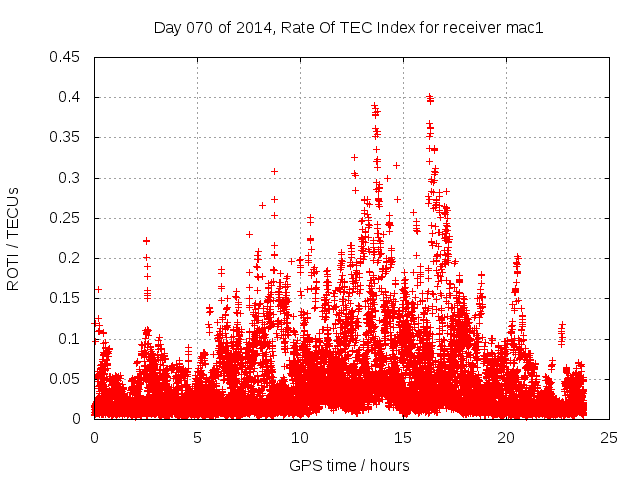 Day 070 of 2014, Rate Of TEC Index for receiver mac1

ROTI / TECUs

0.45
0.4
0.35
0.3
0.25
0.2
0.15
0.1
0.05
0

0
5
10
15
20
25

GPS time / hours